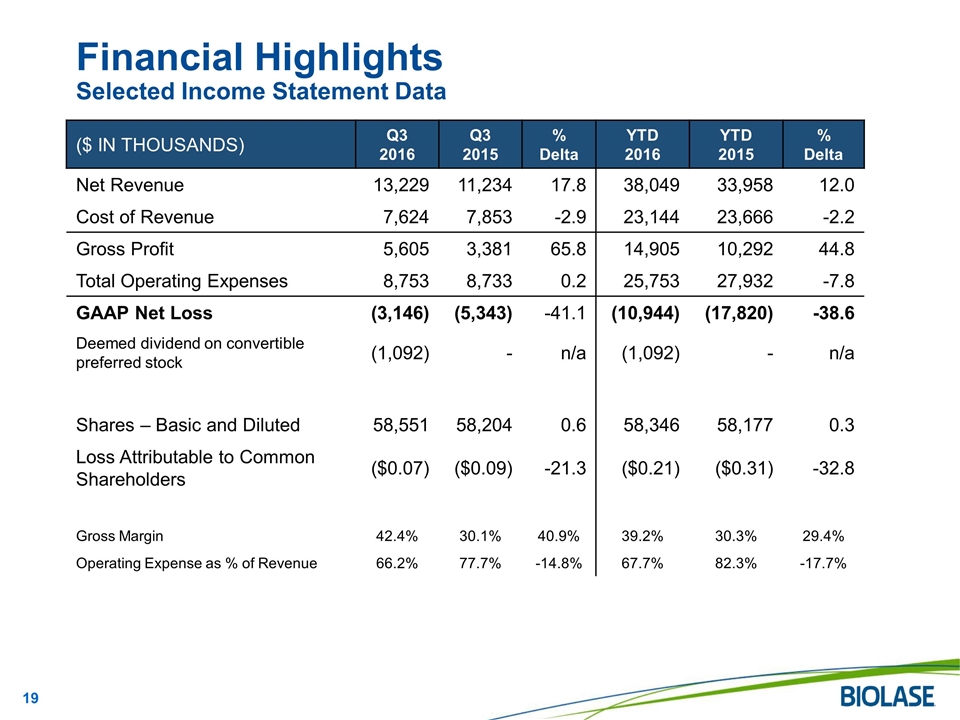 Financial Highlights
Selected Income Statement Data

| ($ IN THOUSANDS) | Q3 2016 | Q3 2015 | % Delta | YTD 2016 | YTD 2015 | % Delta |
|---|---|---|---|---|---|---|
| Net Revenue | 13,229 | 11,234 | 17.8 | 38,049 | 33,958 | 12.0 |
| Cost of Revenue | 7,624 | 7,853 | -2.9 | 23,144 | 23,666 | -2.2 |
| Gross Profit | 5,605 | 3,381 | 65.8 | 14,905 | 10,292 | 44.8 |
| Total Operating Expenses | 8,753 | 8,733 | 0.2 | 25,753 | 27,932 | -7.8 |
| GAAP Net Loss | (3,146) | (5,343) | -41.1 | (10,944) | (17,820) | -38.6 |
| Deemed dividend on convertible preferred stock | (1,092) | - | n/a | (1,092) | - | n/a |
| Shares – Basic and Diluted | 58,551 | 58,204 | 0.6 | 58,346 | 58,177 | 0.3 |
| Loss Attributable to Common Shareholders | ($0.07) | ($0.09) | -21.3 | ($0.21) | ($0.31) | -32.8 |
| Gross Margin | 42.4% | 30.1% | 40.9% | 39.2% | 30.3% | 29.4% |
| Operating Expense as % of Revenue | 66.2% | 77.7% | -14.8% | 67.7% | 82.3% | -17.7% |

19

BIOLASE